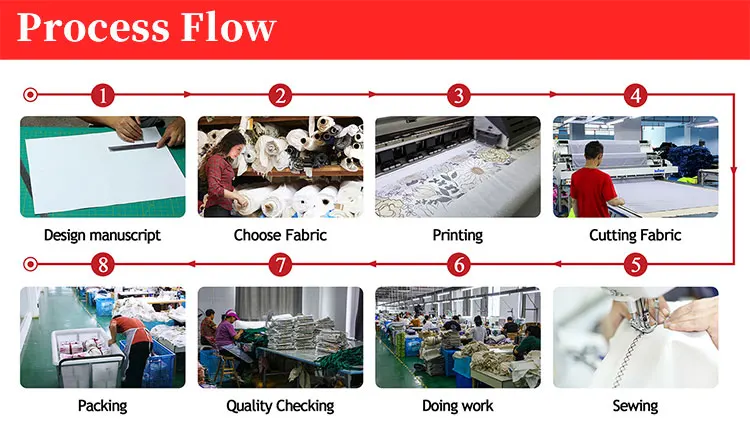 Process Flow

1
Design manuscript

2
Choose Fabric

3
Printing

4
Cutting Fabric

5
Sewing

6
Doing work

7
Quality Checking

8
Packing